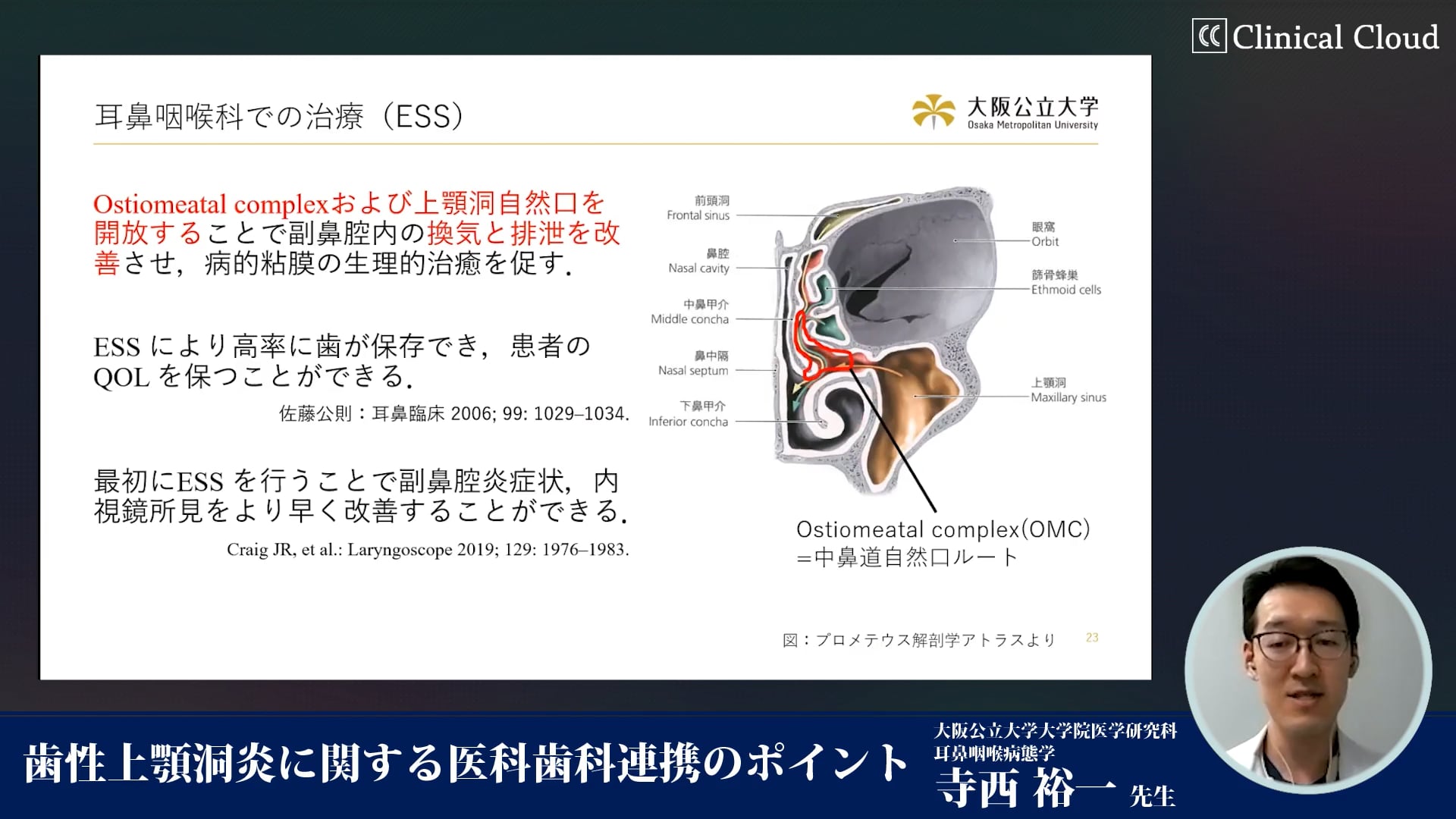 Clinical Cloud

耳鼻咽喉科での治療（ESS）

大阪公立大学
Osaka Metropolitan University

Ostiomeatal complexおよび上顎洞自然口を開放することで副鼻腔内の換気と排泄を改善させ，病的粘膜の生理的治癒を促す.

ESS により高率に歯が保存でき，患者の QOL を保つことができる.

佐藤公則：耳鼻臨床 2006; 99: 1029–1034.

最初にESS を行うことで副鼻腔炎症状，内視鏡所見をより早く改善することができる.

Craig JR, et al.: Laryngoscope 2019; 129: 1976–1983.

前頭洞
Frontal sinus

鼻腔
Nasal cavity

中鼻甲介
Middle concha

鼻中隔
Nasal septum

下鼻甲介
Inferior concha

眼窩
Orbit

篩骨蜂巣
Ethmoid cells

上顎洞
Maxillary sinus

Ostiomeatal complex(OMC)
＝中鼻道自然口ルート

図：プロメテウス解剖学アトラスより

23

歯性上顎洞炎に関する医科歯科連携のポイント

大阪公立大学大学院医学研究科
耳鼻咽喉病態学
寺西 裕一 先生